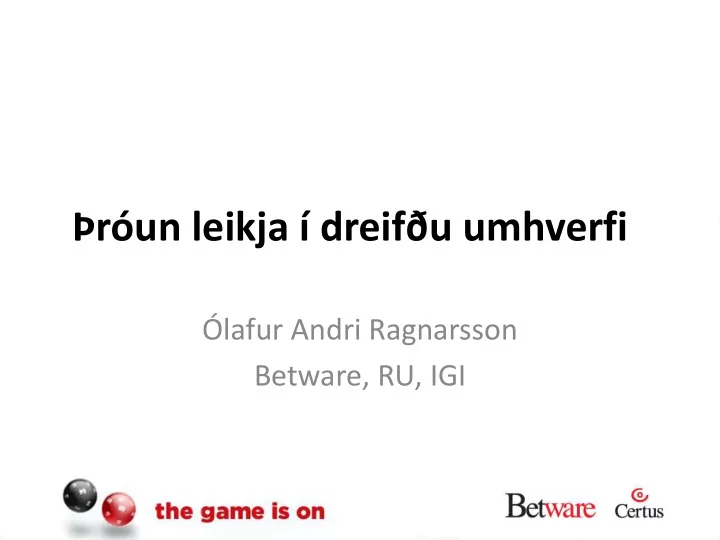 Þróun leikja í dreifðu umhverfi

Ólafur Andri Ragnarsson

Betware, RU, IGI

the game is on

Betware

Certus